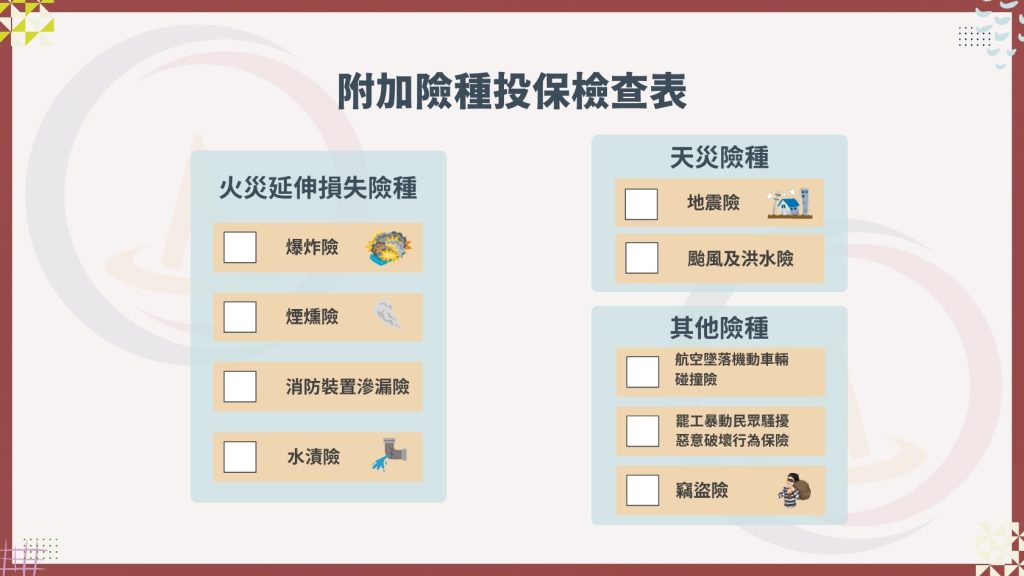 附加險種投保檢查表

火災延伸損失險種

爆炸險

煙燻險

消防裝置滲漏險

水漬險

天災險種

地震險

颱風及洪水險

其他險種

航空墜落機動車輛碰撞險

罷工暴動民眾騷擾惡意破壞行為保險

竊盜險